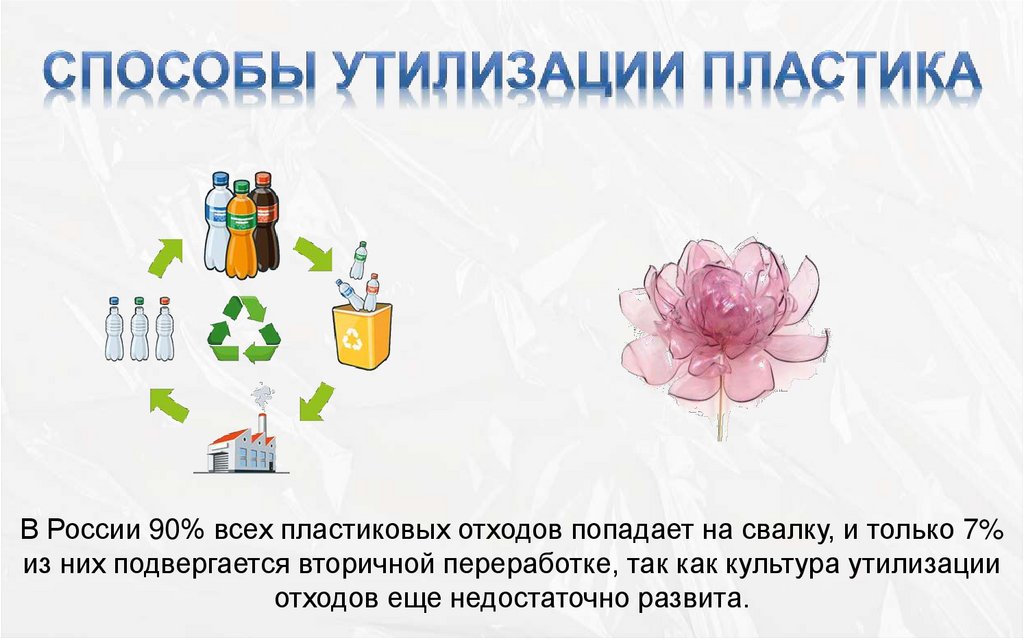 СПОСОБЫ УТИЛИЗАЦИИ ПЛАСТИКА

В России 90% всех пластиковых отходов попадает на свалку, и только 7% из них подвергается вторичной переработке, так как культура утилизации отходов еще недостаточно развита.